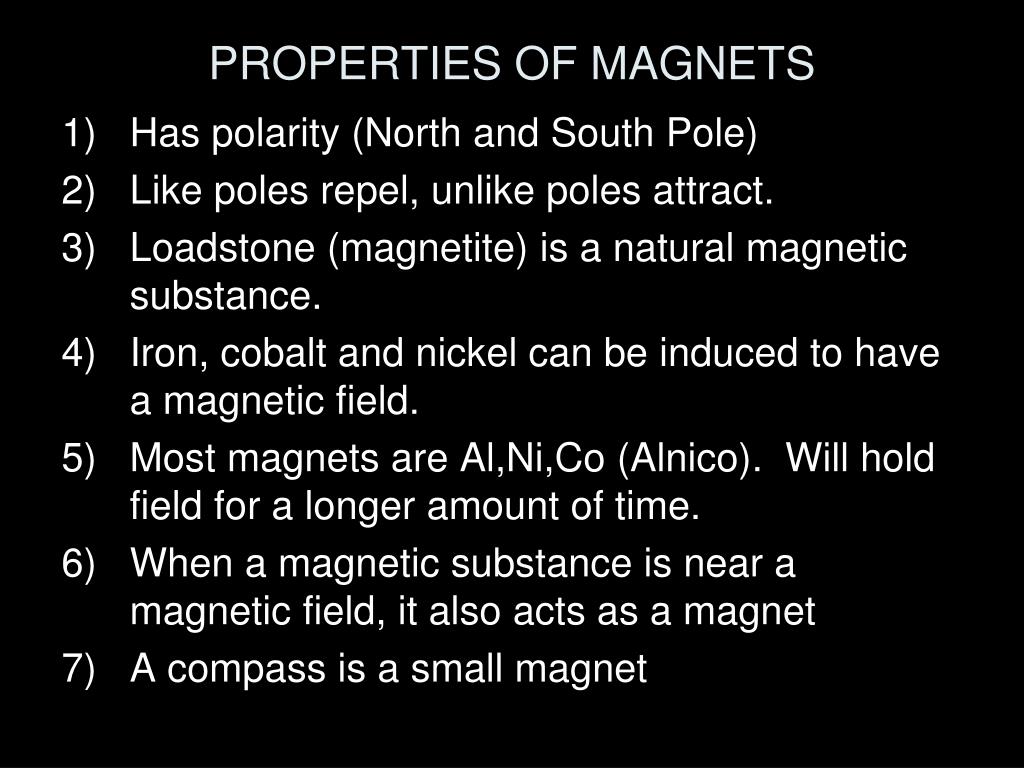 PROPERTIES OF MAGNETS

1) Has polarity (North and South Pole)
2) Like poles repel, unlike poles attract.
3) Loadstone (magnetite) is a natural magnetic substance.
4) Iron, cobalt and nickel can be induced to have a magnetic field.
5) Most magnets are Al,Ni,Co (Alnico). Will hold field for a longer amount of time.
6) When a magnetic substance is near a magnetic field, it also acts as a magnet
7) A compass is a small magnet